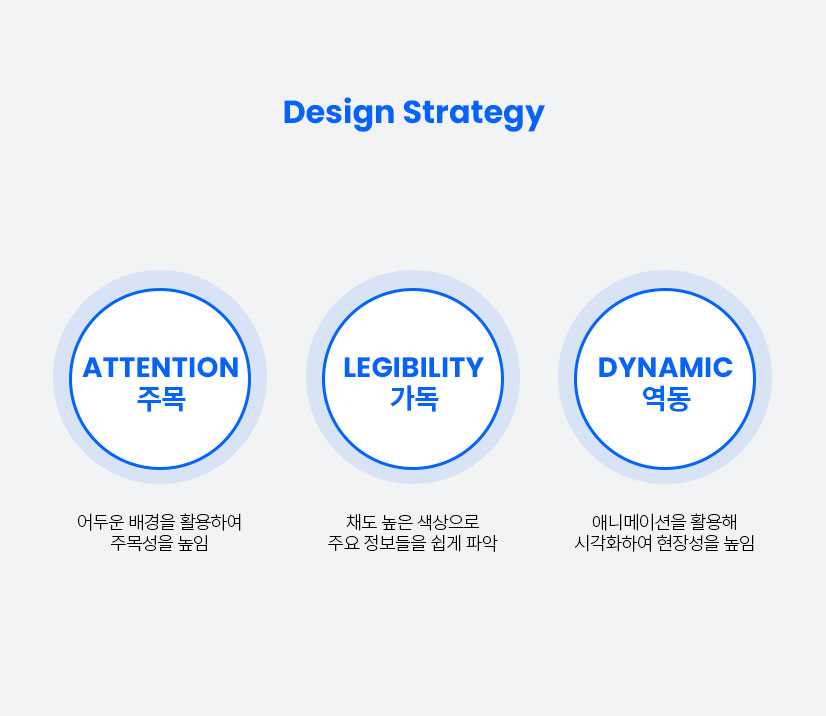 Design Strategy

ATTENTION
주목

어두운 배경을 활용하여
주목성을 높임

LEGIBILITY
가독

채도 높은 색상으로
주요 정보들을 쉽게 파악

DYNAMIC
역동

애니메이션을 활용해
시각화하여 현장성을 높임